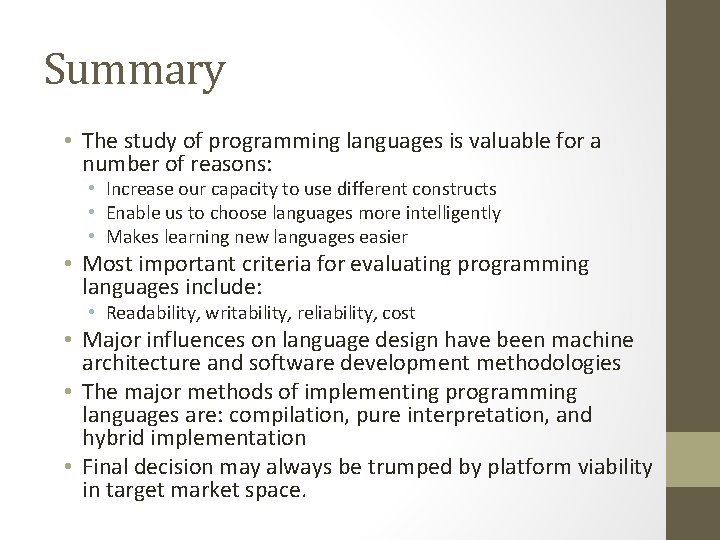 Summary

• The study of programming languages is valuable for a number of reasons:
  • Increase our capacity to use different constructs
  • Enable us to choose languages more intelligently
  • Makes learning new languages easier
• Most important criteria for evaluating programming languages include:
  • Readability, writability, reliability, cost
• Major influences on language design have been machine architecture and software development methodologies
• The major methods of implementing programming languages are: compilation, pure interpretation, and hybrid implementation
• Final decision may always be trumped by platform viability in target market space.